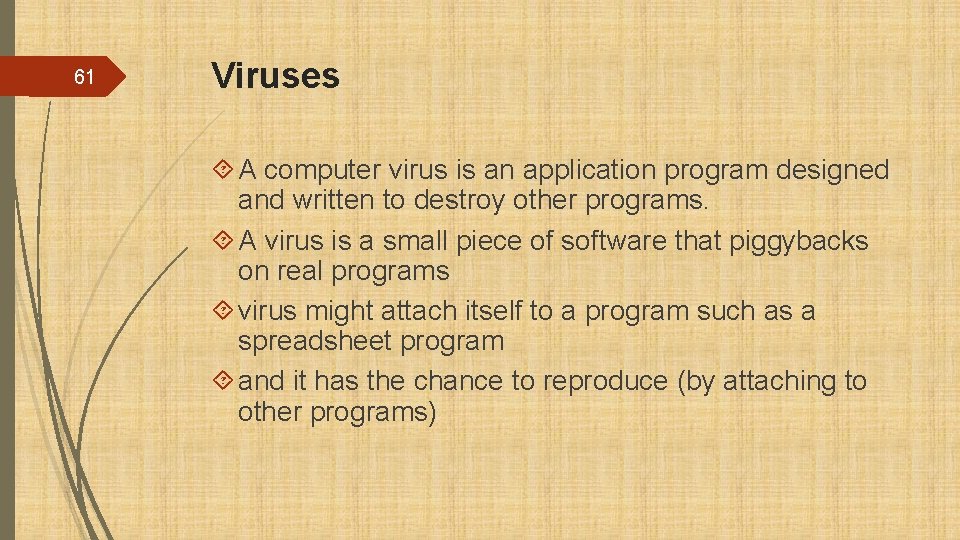 61

Viruses

A computer virus is an application program designed and written to destroy other programs.

A virus is a small piece of software that piggybacks on real programs

virus might attach itself to a program such as a spreadsheet program

and it has the chance to reproduce (by attaching to other programs)